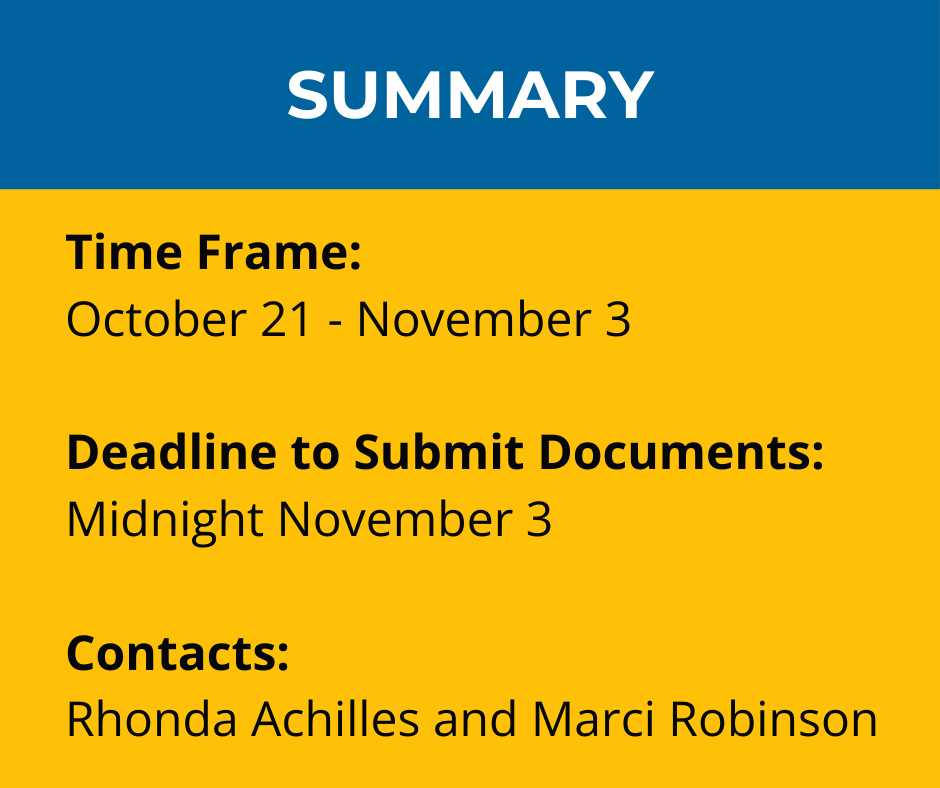 SUMMARY

Time Frame:
October 21 - November 3

Deadline to Submit Documents:
Midnight November 3

Contacts:
Rhonda Achilles and Marci Robinson